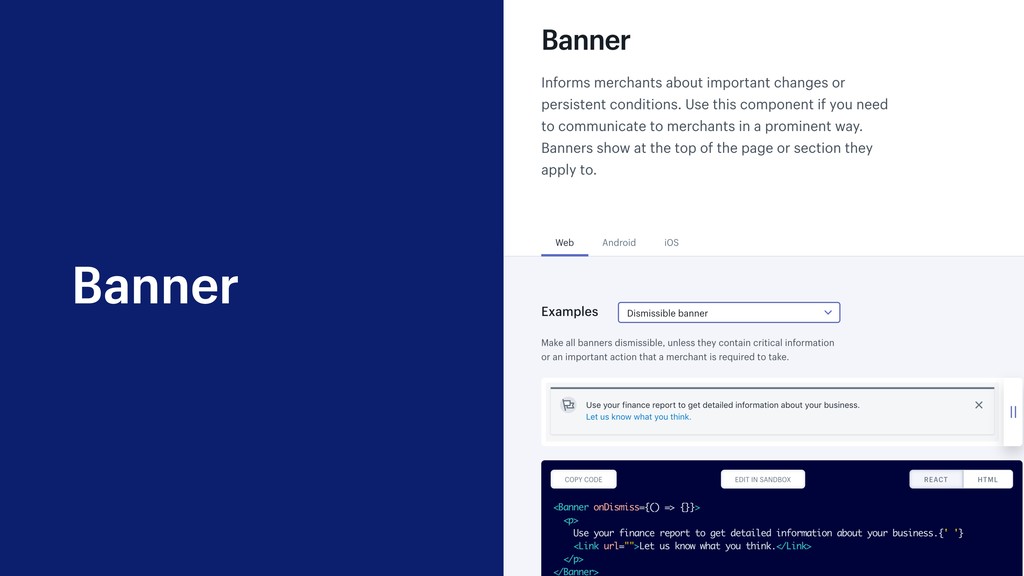 Banner

Banner

Informs merchants about important changes or persistent conditions. Use this component if you need to communicate to merchants in a prominent way. Banners show at the top of the page or section they apply to.

Web Android iOS

Examples Dismissible banner

Make all banners dismissible, unless they contain critical information or an important action that a merchant is required to take.

Use your finance report to get detailed information about your business.
Let us know what you think.

COPY CODE EDIT IN SANDBOX REACT HTML

<Banner onDismiss={() => {}}>
<p>
Use your finance report to get detailed information about your business.{' '}
<Link url="">Let us know what you think.</Link>
</p>
</Banner>